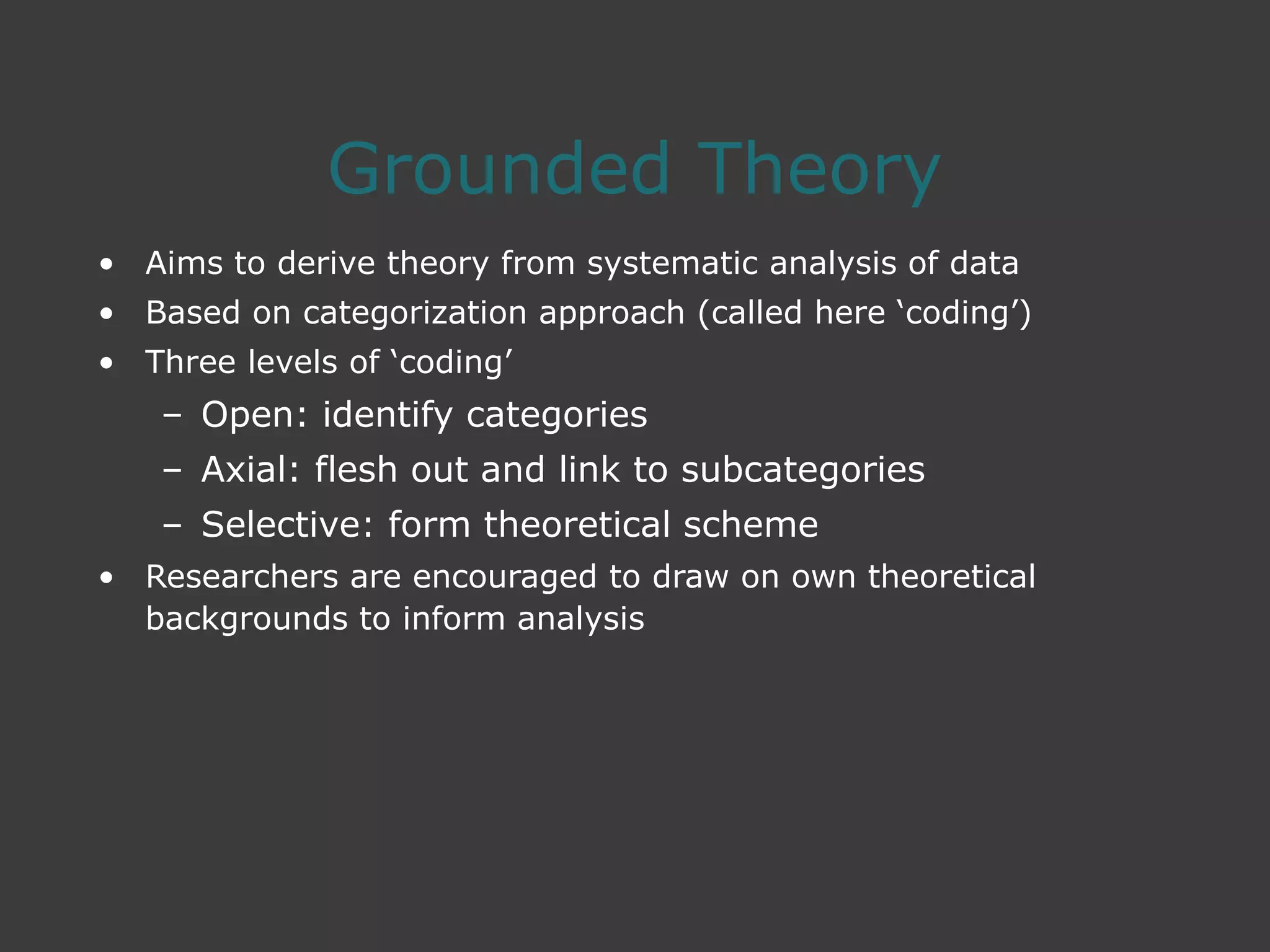 Grounded Theory

• Aims to derive theory from systematic analysis of data
• Based on categorization approach (called here ‘coding’)
• Three levels of ‘coding’
– Open: identify categories
– Axial: flesh out and link to subcategories
– Selective: form theoretical scheme
• Researchers are encouraged to draw on own theoretical backgrounds to inform analysis